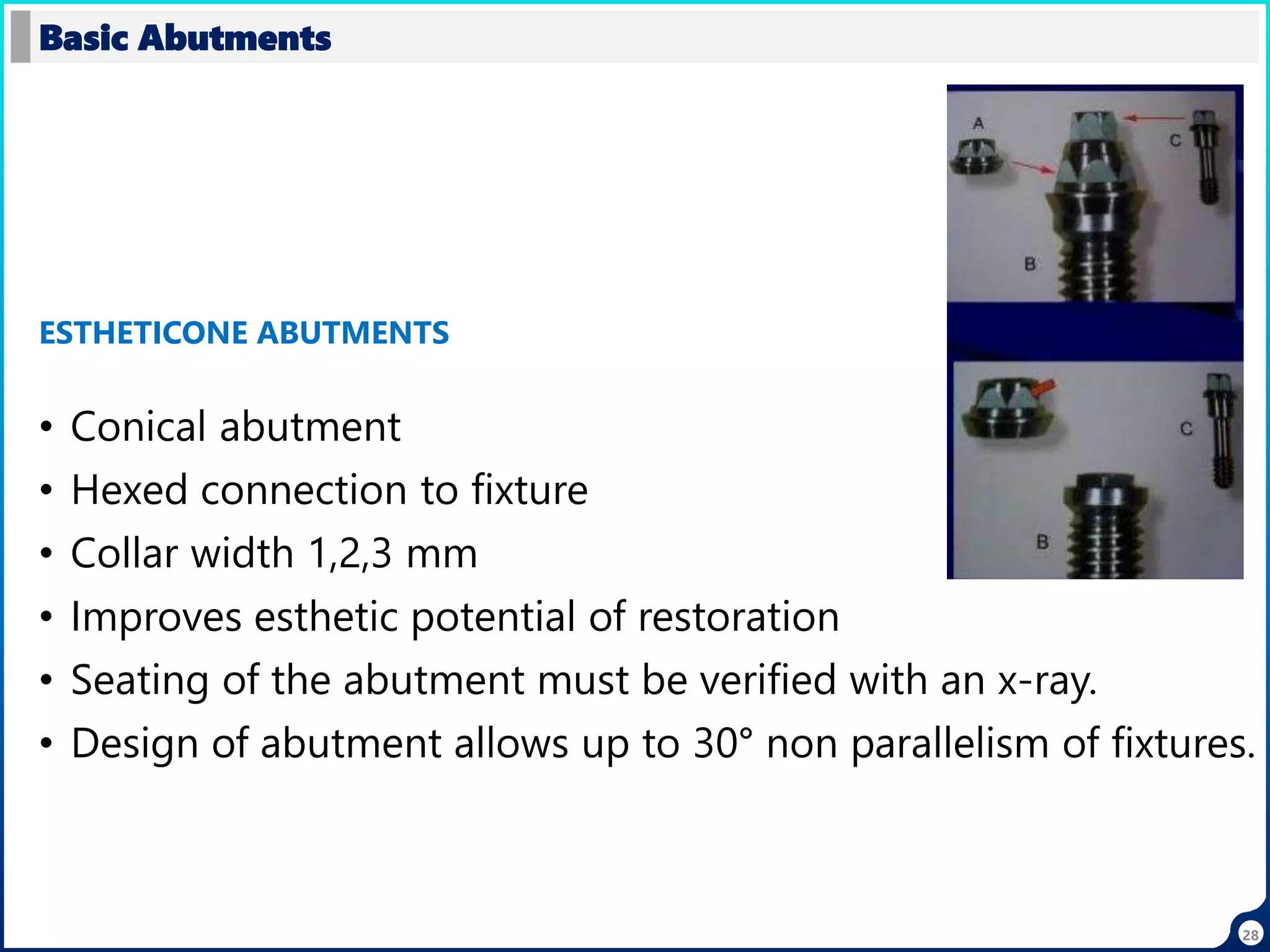 Basic Abutments

A
C
B

C
B

ESTHETICONE ABUTMENTS

• Conical abutment
• Hexed connection to fixture
• Collar width 1,2,3 mm
• Improves esthetic potential of restoration
• Seating of the abutment must be verified with an x-ray.
• Design of abutment allows up to 30° non parallelism of fixtures.

28